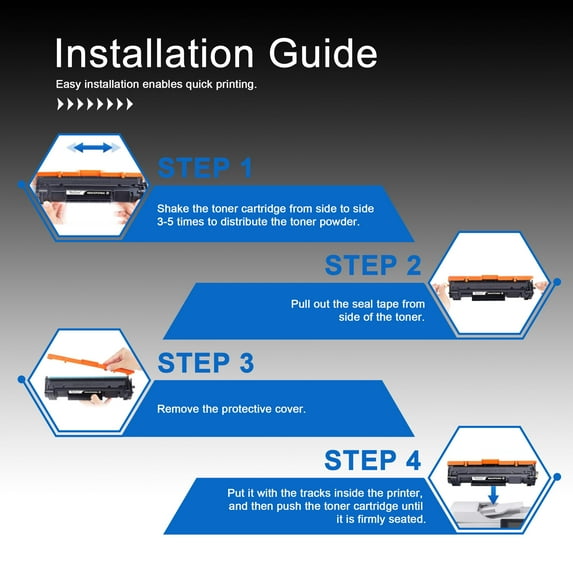 Installation Guide
Easy installation enables quick printing.

STEP 1
Shake the toner cartridge from side to side 3-5 times to distribute the toner powder.

STEP 2
Pull out the seal tape from side of the toner.

STEP 3
Remove the protective cover.

STEP 4
Put it with the tracks inside the printer, and then push the toner cartridge until it is firmly seated.